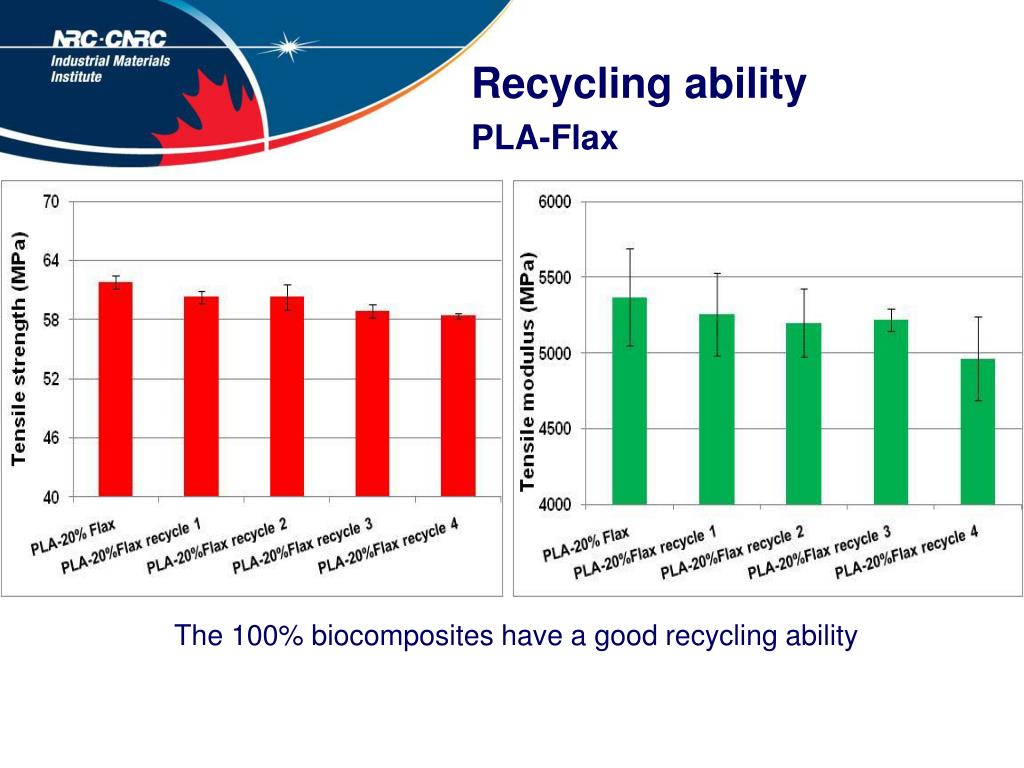 NRC·CNRC
Industrial Materials Institute

Recycling ability

PLA-Flax

Tensile strength (MPa)

70
64
58
52
46
40

PLA-20% Flax
PLA-20%Flax recycle 1
PLA-20%Flax recycle 2
PLA-20%Flax recycle 3
PLA-20%Flax recycle 4

Tensile modulus (MPa)

6000
5500
5000
4500
4000

PLA-20% Flax
PLA-20%Flax recycle 1
PLA-20%Flax recycle 2
PLA-20%Flax recycle 3
PLA-20%Flax recycle 4

The 100% biocomposites have a good recycling ability